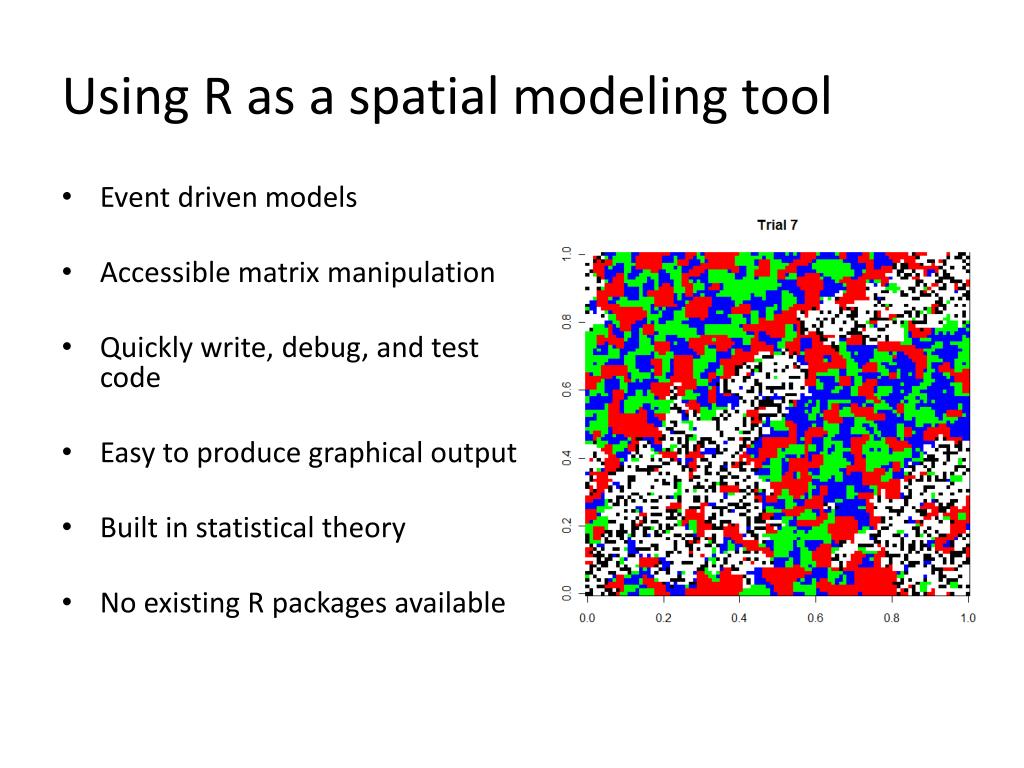 Using R as a spatial modeling tool

• Event driven models

• Accessible matrix manipulation

• Quickly write, debug, and test code

• Easy to produce graphical output

• Built in statistical theory

• No existing R packages available

Trial 7

1.0
0.8
0.6
0.4
0.2
0.0

0.0 0.2 0.4 0.6 0.8 1.0